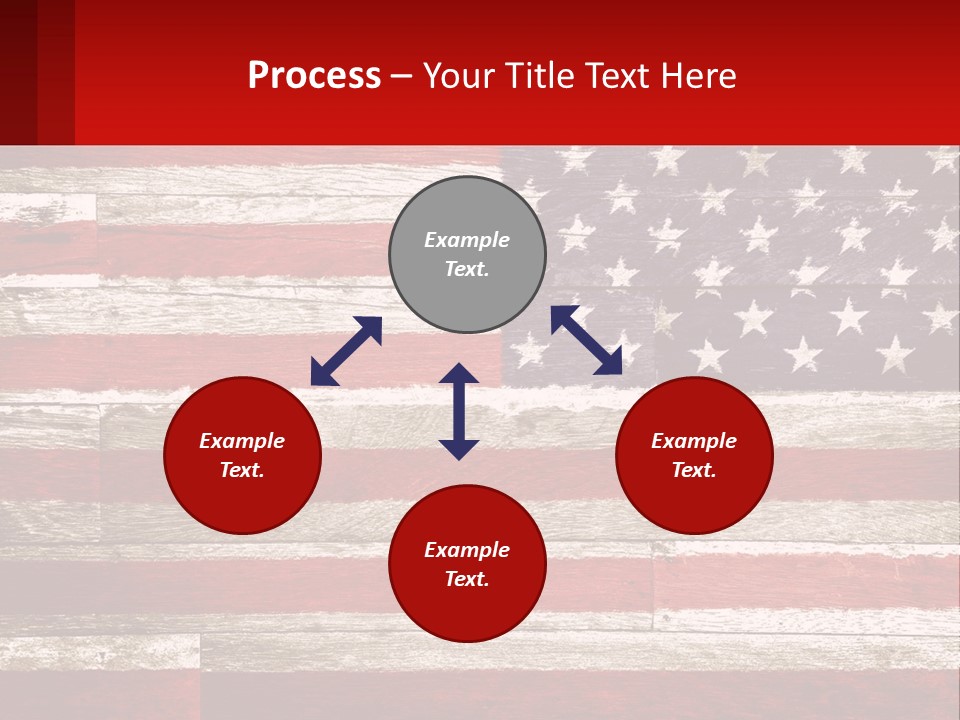 Process – Your Title Text Here

Example Text.

Example Text.

Example Text.

Example Text.